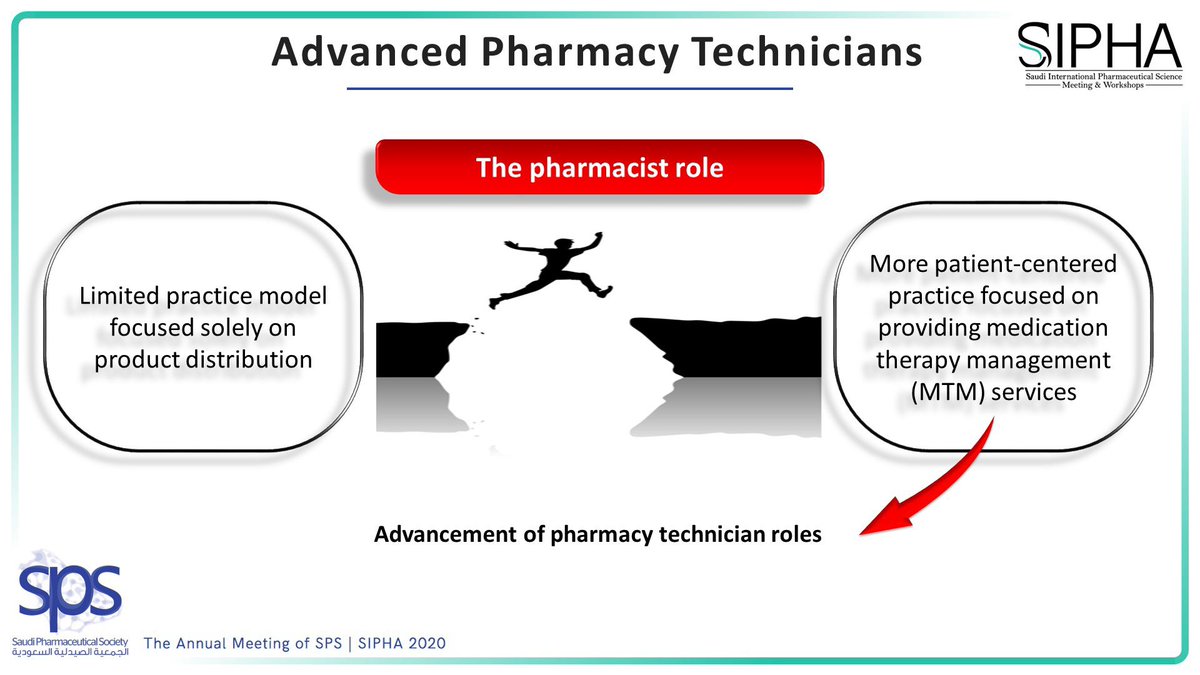 Advanced Pharmacy Technicians

SIPHA
Saudi International Pharmaceutical Science
Meeting & Workshops

The pharmacist role

Limited practice model focused solely on product distribution

More patient-centered practice focused on providing medication therapy management (MTM) services

Advancement of pharmacy technician roles

SPS
Saudi Pharmaceutical Society
الجمعية الصيدلية السعودية

The Annual Meeting of SPS | SIPHA 2020